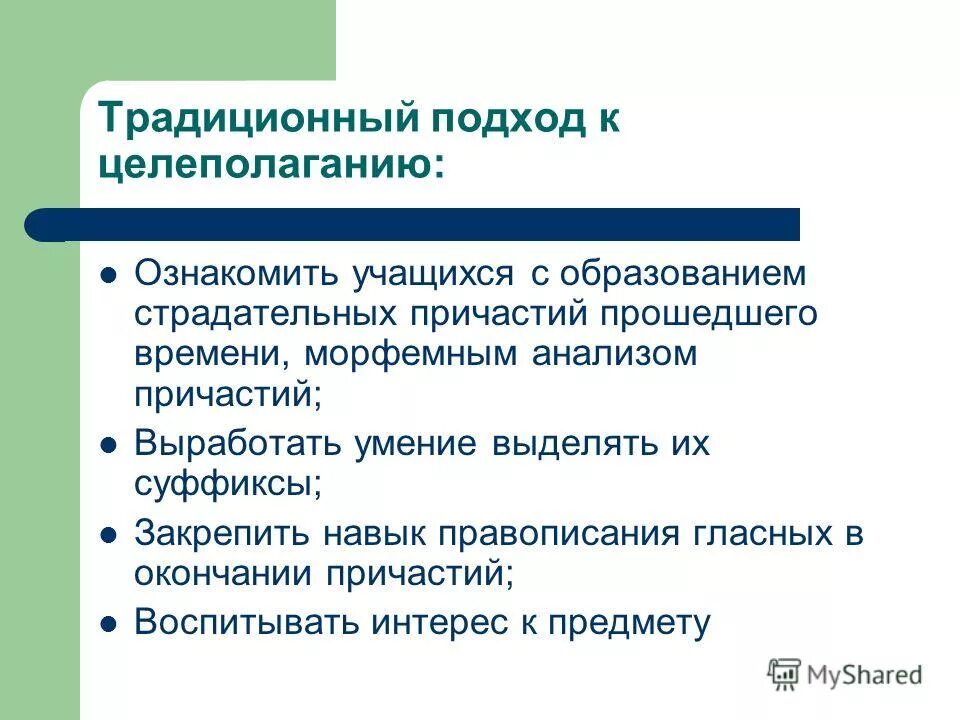 Традиционный подход к целеполаганию:

- Ознакомить учащихся с образованием страдательных причастий прошедшего времени, морфемным анализом причастий;
- Выработать умение выделять их суффиксы;
- Закрепить навык правописания гласных в окончании причастий;
- Воспитывать интерес к предмету

MyShared